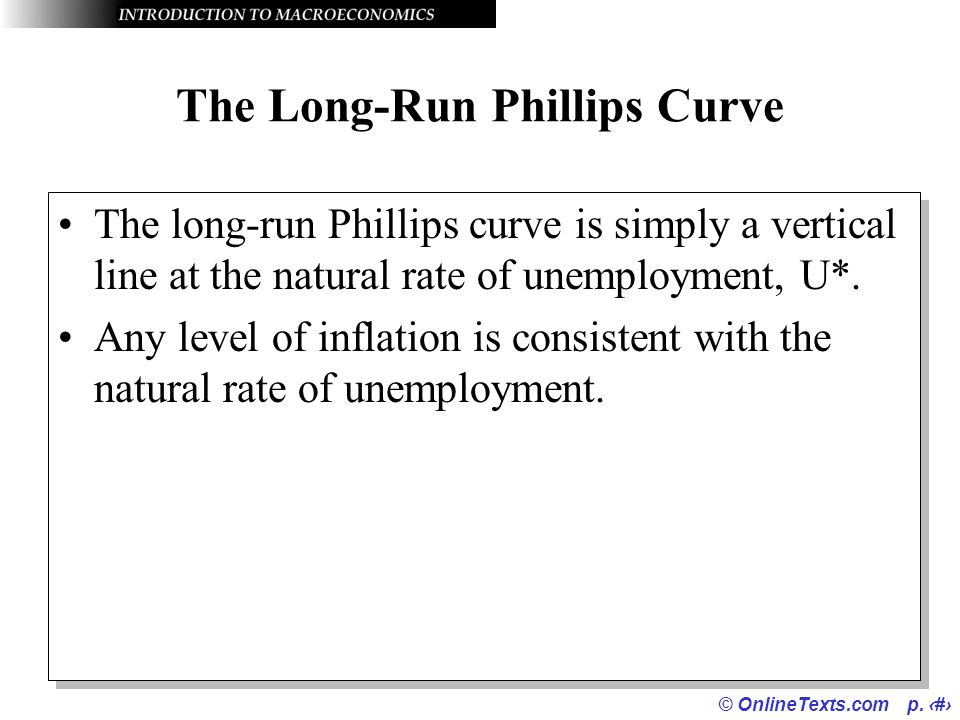 INTRODUCTION TO MACROECONOMICS

The Long-Run Phillips Curve

• The long-run Phillips curve is simply a vertical line at the natural rate of unemployment, U*.

• Any level of inflation is consistent with the natural rate of unemployment.

© OnlineTexts.com p. ‹#›